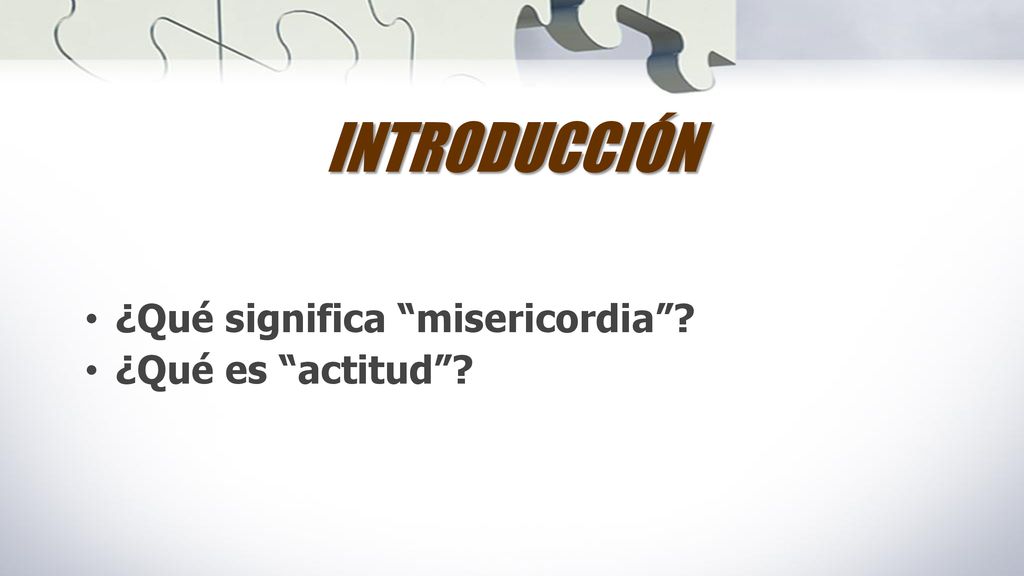 INTRODUCCIÓN

• ¿Qué significa “misericordia”?
• ¿Qué es “actitud”?